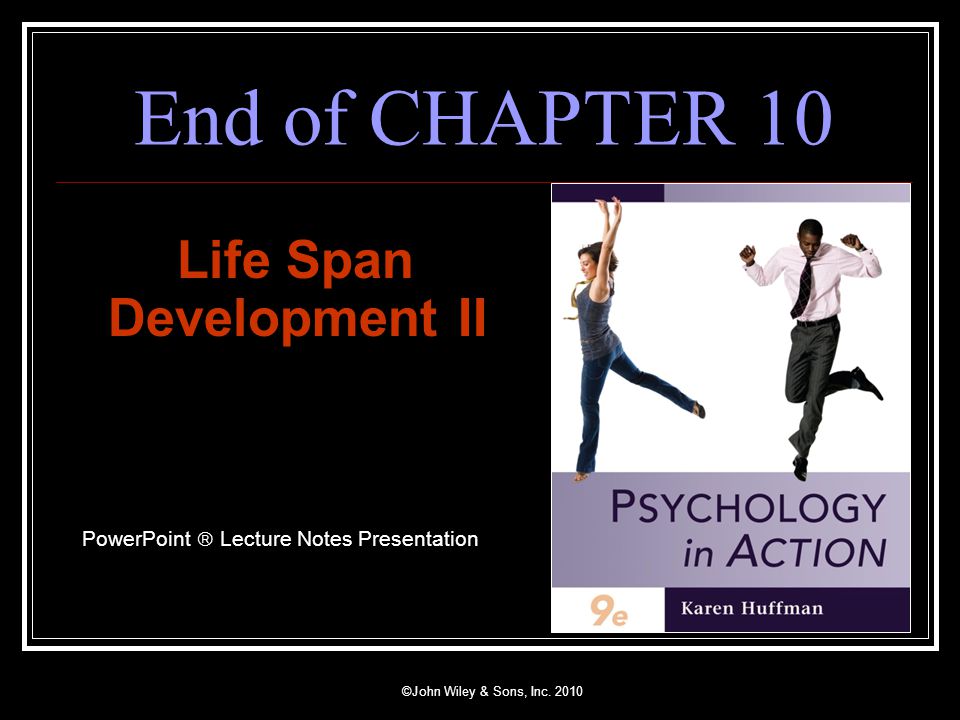 End of CHAPTER 10

Life Span Development II

PowerPoint ® Lecture Notes Presentation

PSYCHOLOGY in ACTION

9e

Karen Huffman

©John Wiley & Sons, Inc. 2010